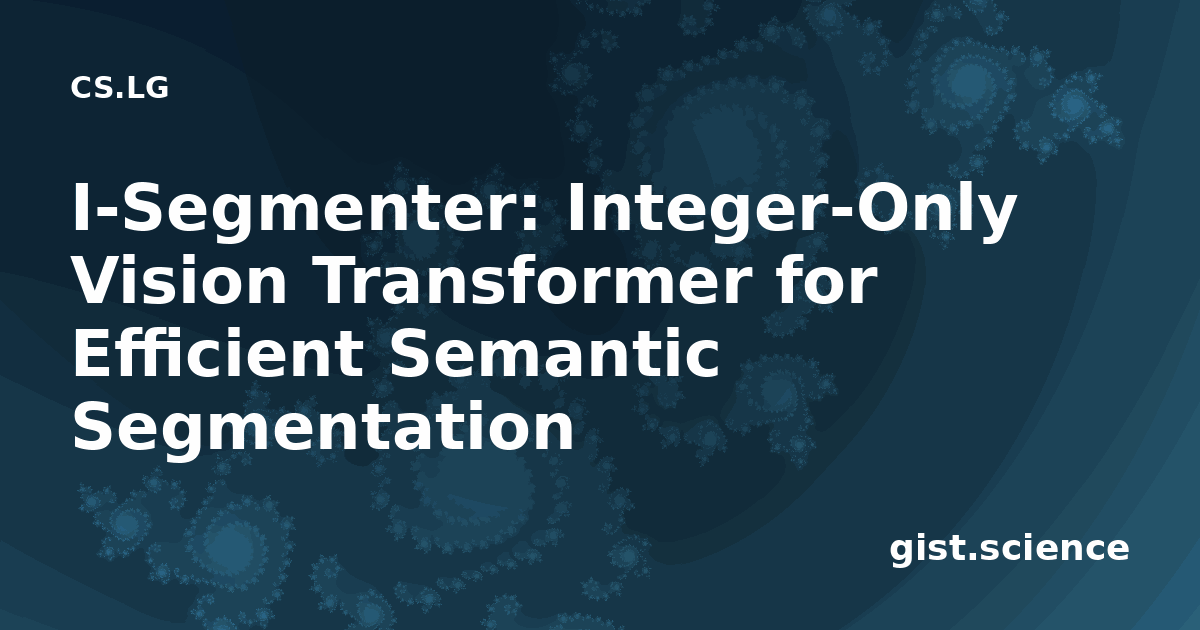 CS.LG

I-Segmenter: Integer-Only Vision Transformer for Efficient Semantic Segmentation

gist.science